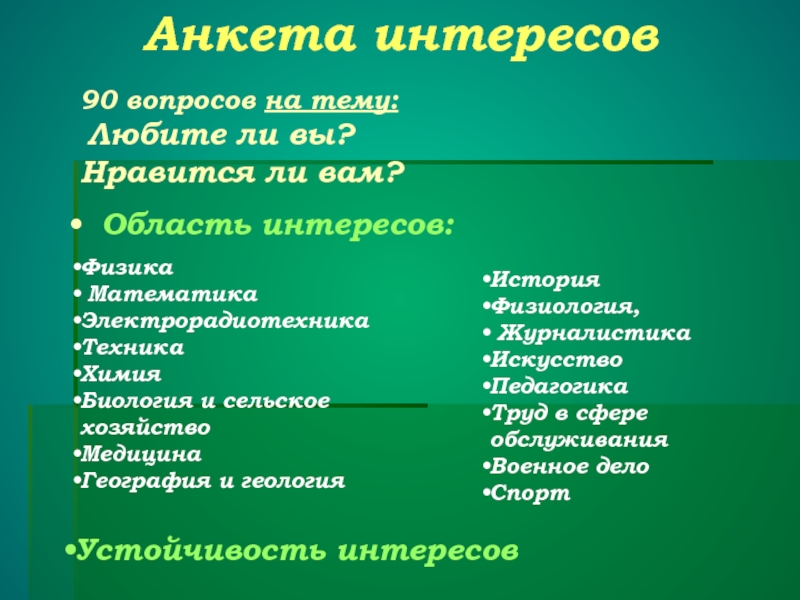 Анкета интересов

90 вопросов на тему:
Любите ли вы?
Нравится ли вам?

• Область интересов:

•Физика
• Математика
•Электрорадиотехника
•Техника
•Химия
•Биология и сельское хозяйство
•Медицина
•География и геология

•История
•Физиология,
• Журналистика
•Искусство
•Педагогика
•Труд в сфере обслуживания
•Военное дело
•Спорт

•Устойчивость интересов